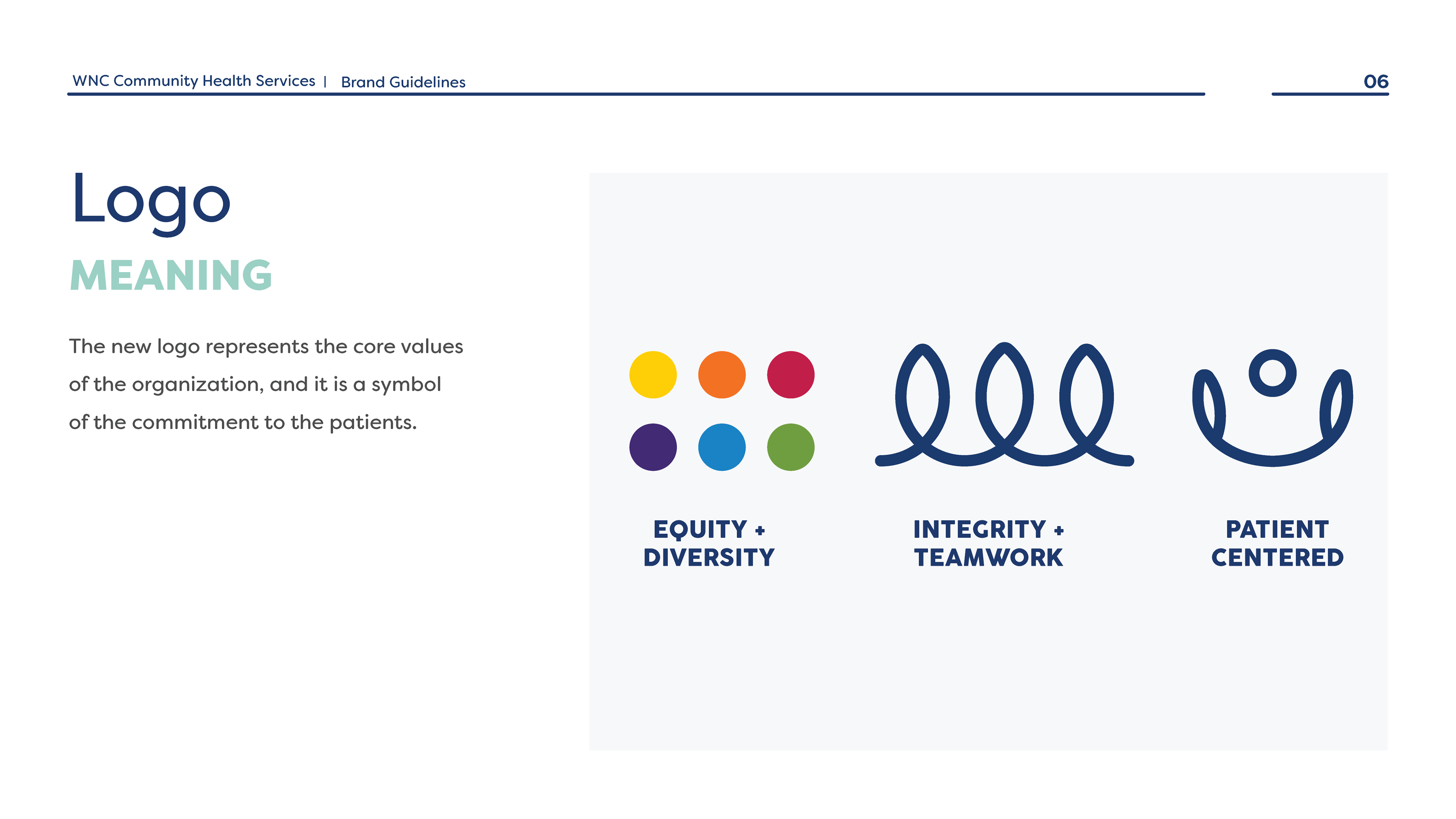 WNC Community Health Services | Brand Guidelines

06

Logo

MEANING

The new logo represents the core values of the organization, and it is a symbol of the commitment to the patients.

EQUITY + DIVERSITY

INTEGRITY + TEAMWORK

PATIENT CENTERED